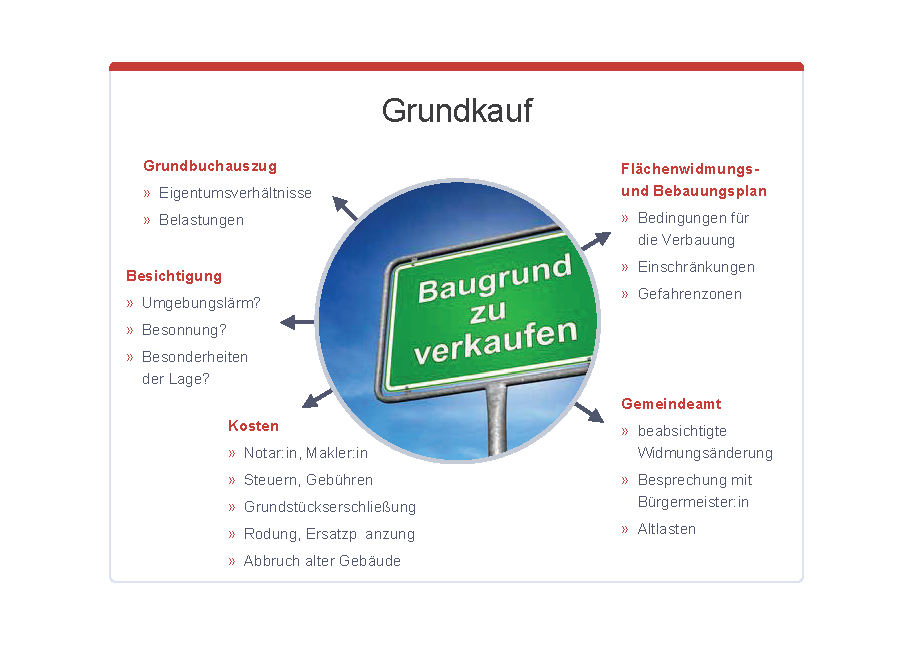 Grundkauf

Grundbuchauszug
» Eigentumsverhältnisse
» Belastungen

Besichtigung
» Umgebungslärm?
» Besonnung?
» Besonderheiten der Lage?

Kosten
» Notar:in, Makler:in
» Steuern, Gebühren
» Grundstückserschließung
» Rodung, Ersatzp anzung
» Abbruch alter Gebäude

Baugrund zu verkaufen

Flächenwidmungs- und Bebauungsplan
» Bedingungen für die Verbauung
» Einschränkungen
» Gefahrenzonen

Gemeindeamt
» beabsichtigte Widmungsänderung
» Besprechung mit Bürgermeister:in
» Altlasten